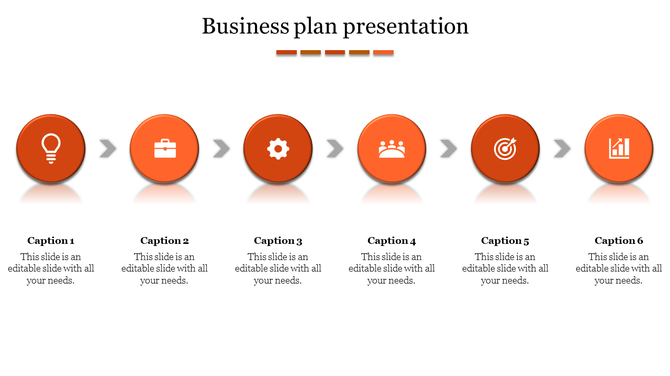 Business plan presentation

Caption 1
This slide is an editable slide with all your needs.

Caption 2
This slide is an editable slide with all your needs.

Caption 3
This slide is an editable slide with all your needs.

Caption 4
This slide is an editable slide with all your needs.

Caption 5
This slide is an editable slide with all your needs.

Caption 6
This slide is an editable slide with all your needs.